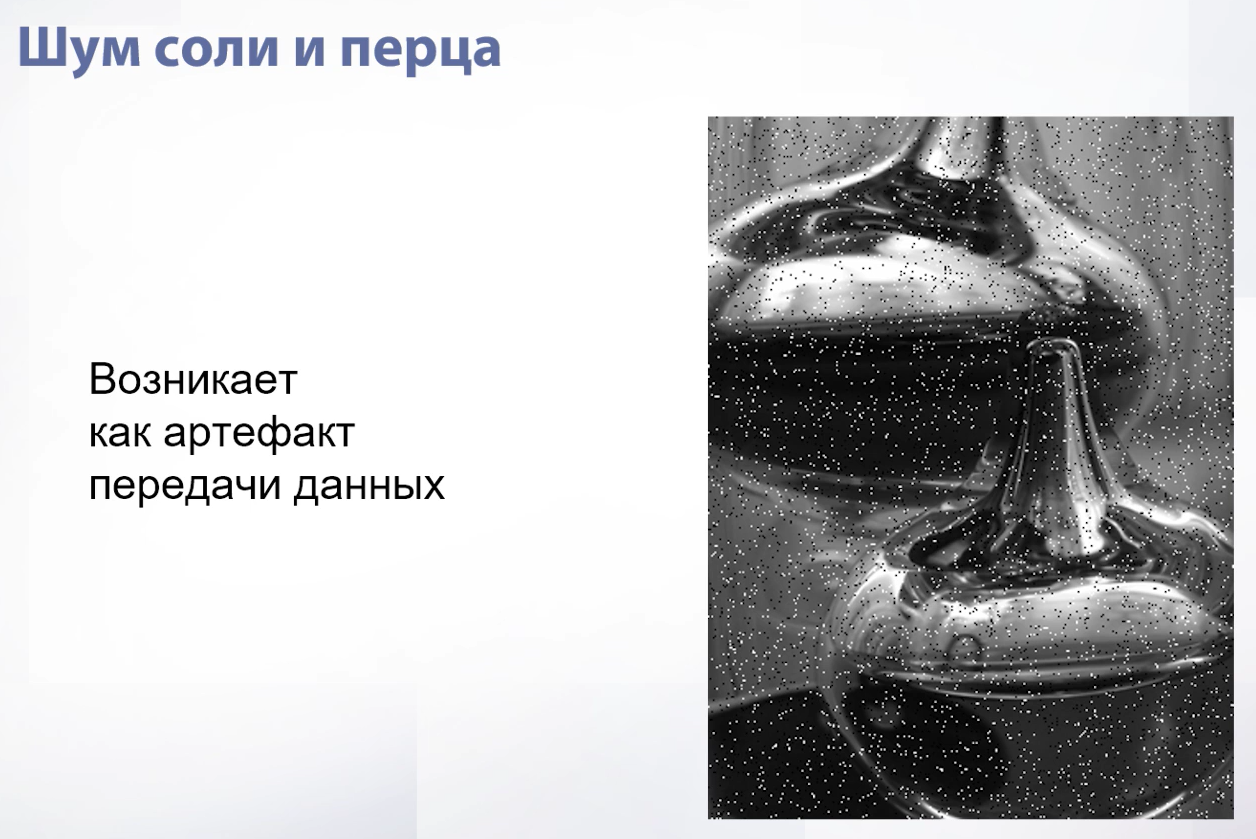 Шум соли и перца

Возникает
как артефакт
передачи данных